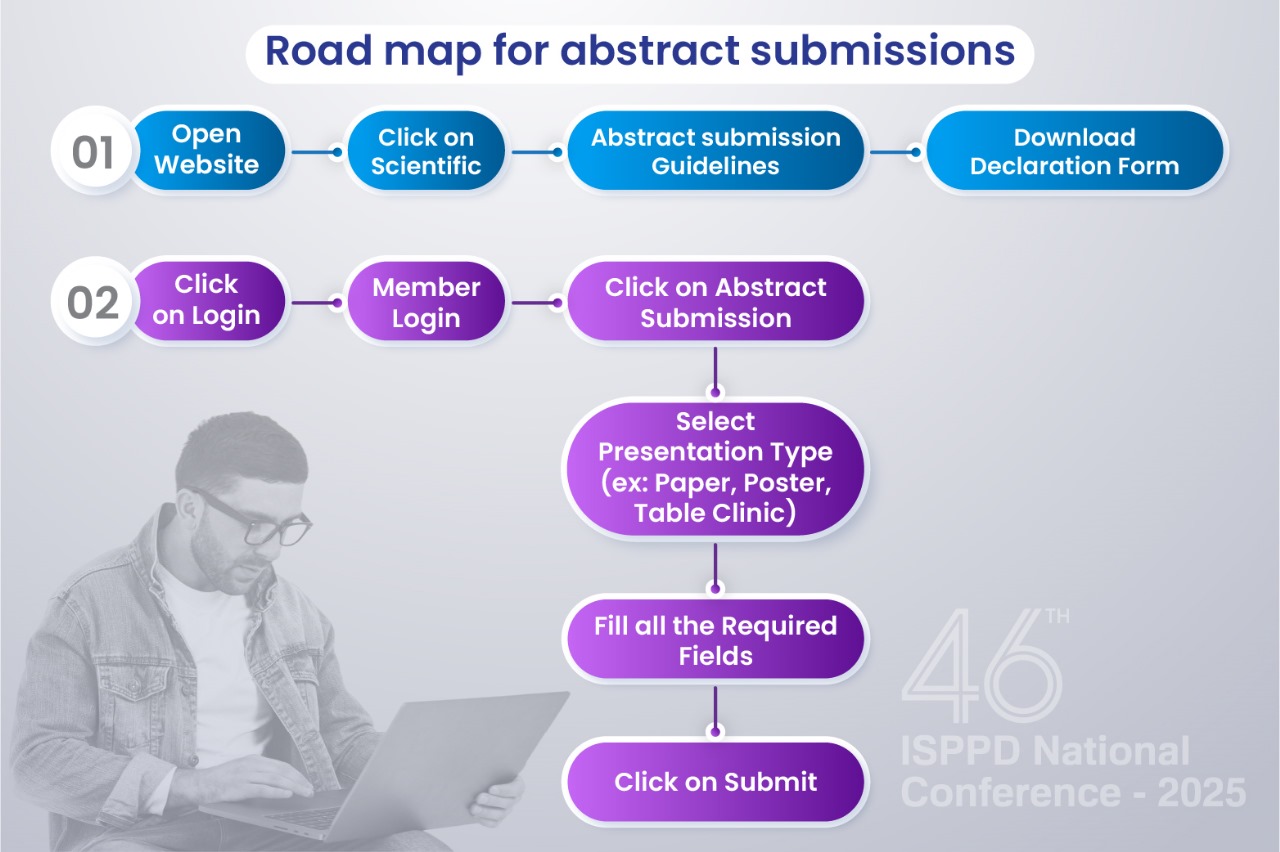 Road map for abstract submissions

01 Open Website

Click on Scientific

Abstract submission Guidelines

Download Declaration Form

02 Click on Login

Member Login

Click on Abstract Submission

Select Presentation Type (ex: Paper, Poster, Table Clinic)

Fill all the Required Fields

Click on Submit

46TH ISPPD National Conference - 2025